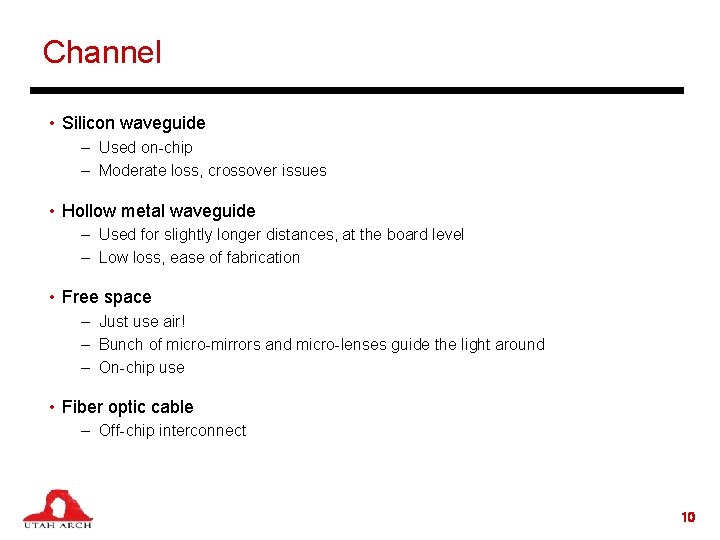 Channel

• Silicon waveguide
– Used on-chip
– Moderate loss, crossover issues

• Hollow metal waveguide
– Used for slightly longer distances, at the board level
– Low loss, ease of fabrication

• Free space
– Just use air!
– Bunch of micro-mirrors and micro-lenses guide the light around
– On-chip use

• Fiber optic cable
– Off-chip interconnect

UTAH ARCH

10